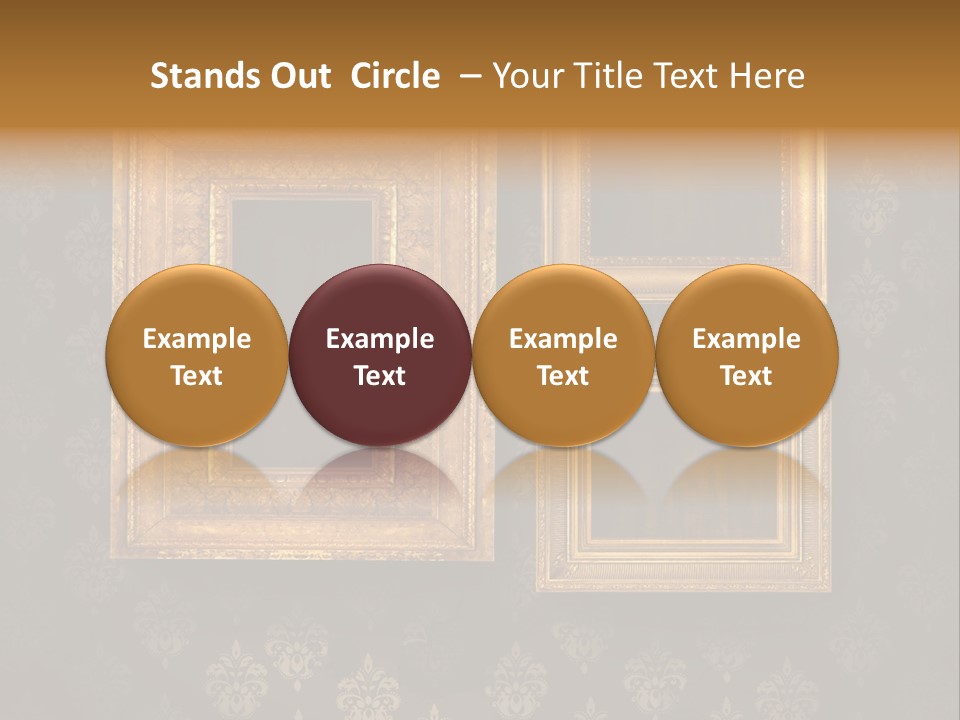 Stands Out Circle – Your Title Text Here

Example Text

Example Text

Example Text

Example Text